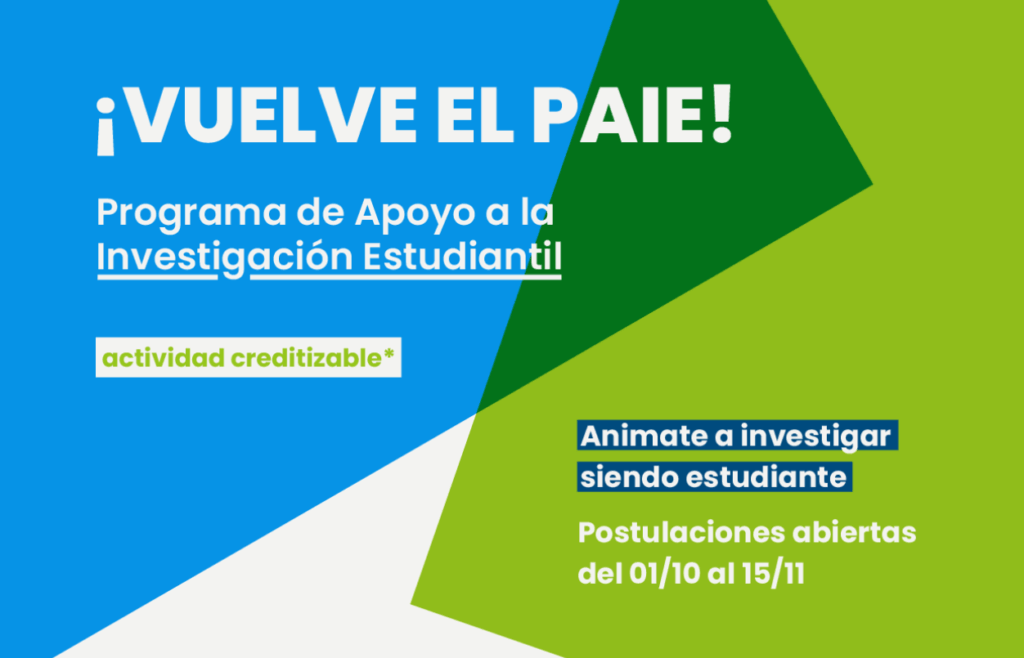 ¡VUELVE EL PAIE!

Programa de Apoyo a la Investigación Estudiantil

actividad creditizable*

Animate a investigar siendo estudiante

Postulaciones abiertas del 01/10 al 15/11